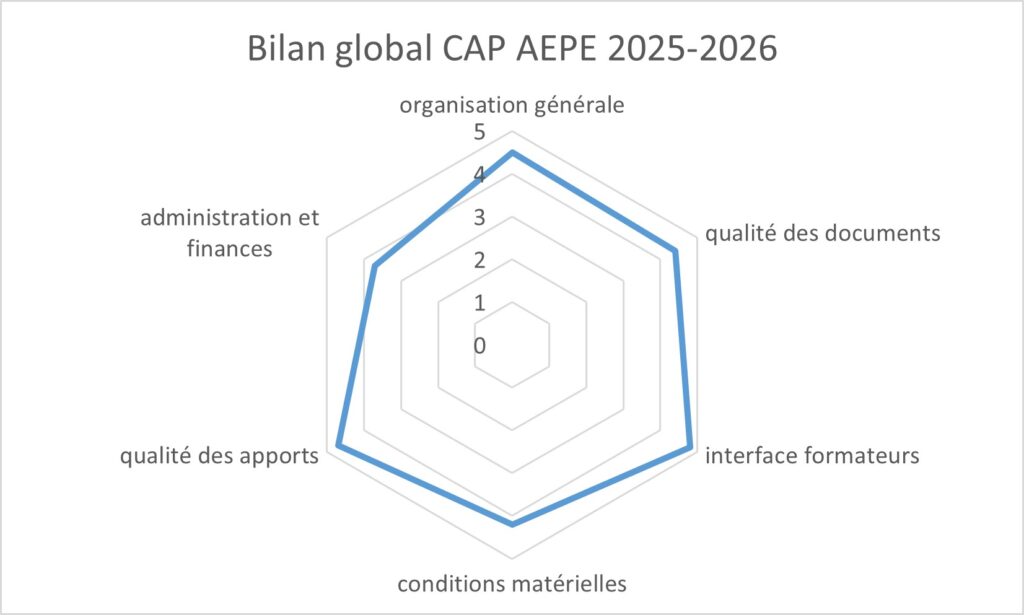 Bilan global CAP AEPE 2025-2026

organisation générale

5
4
3
2
1
0

qualité des documents

interface formateurs

conditions matérielles

qualité des apports

administration et finances